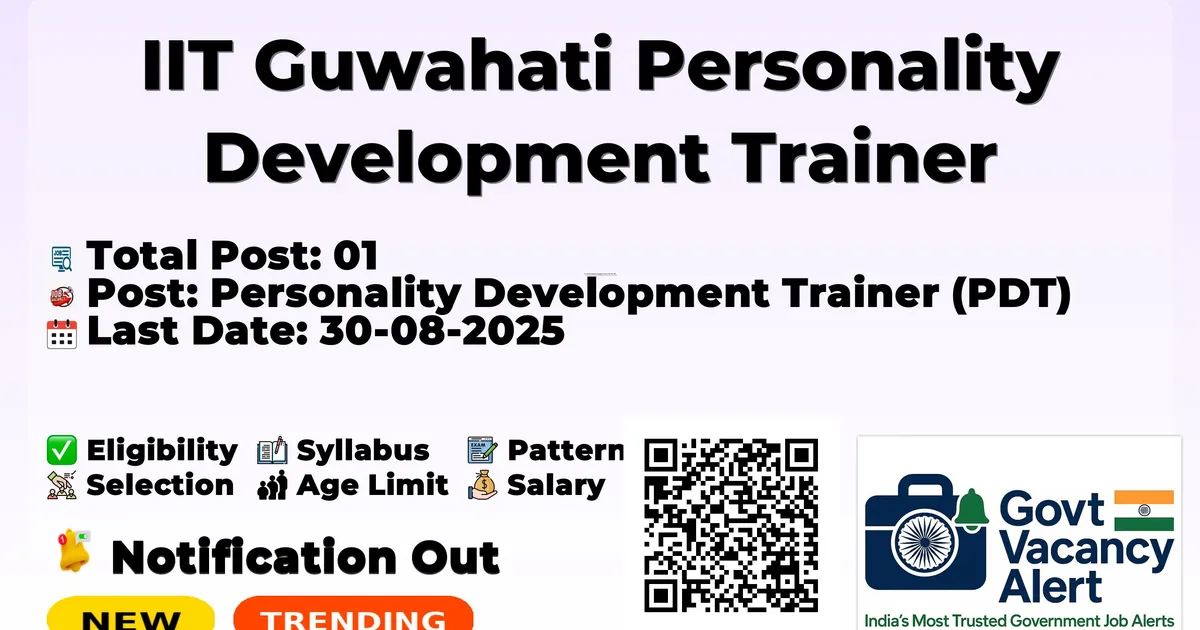 IIT Guwahati Personality Development Trainer

Total Post: 01
Post: Personality Development Trainer (PDT)
Last Date: 30-08-2025

Eligibility Syllabus Pattern
Selection Age Limit Salary

Notification Out

NEW TRENDING

Govt Vacancy Alert
India's Most Trusted Government Job Alerts